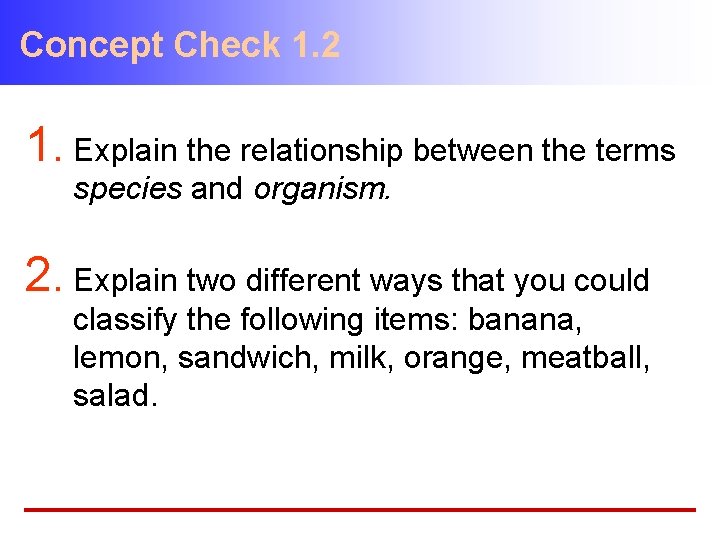 Concept Check 1.2

1. Explain the relationship between the terms species and organism.

2. Explain two different ways that you could classify the following items: banana, lemon, sandwich, milk, orange, meatball, salad.